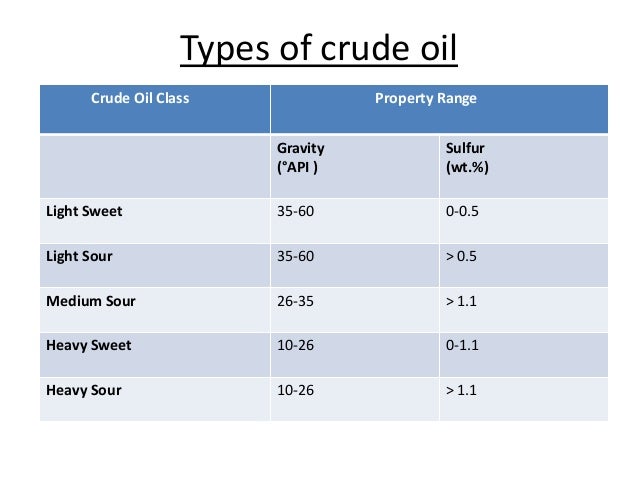 Types of crude oil

| Crude Oil Class | Property Range | |
|---|---|---|
| | Gravity (°API ) | Sulfur (wt.%) |
| Light Sweet | 35-60 | 0-0.5 |
| Light Sour | 35-60 | > 0.5 |
| Medium Sour | 26-35 | > 1.1 |
| Heavy Sweet | 10-26 | 0-1.1 |
| Heavy Sour | 10-26 | > 1.1 |